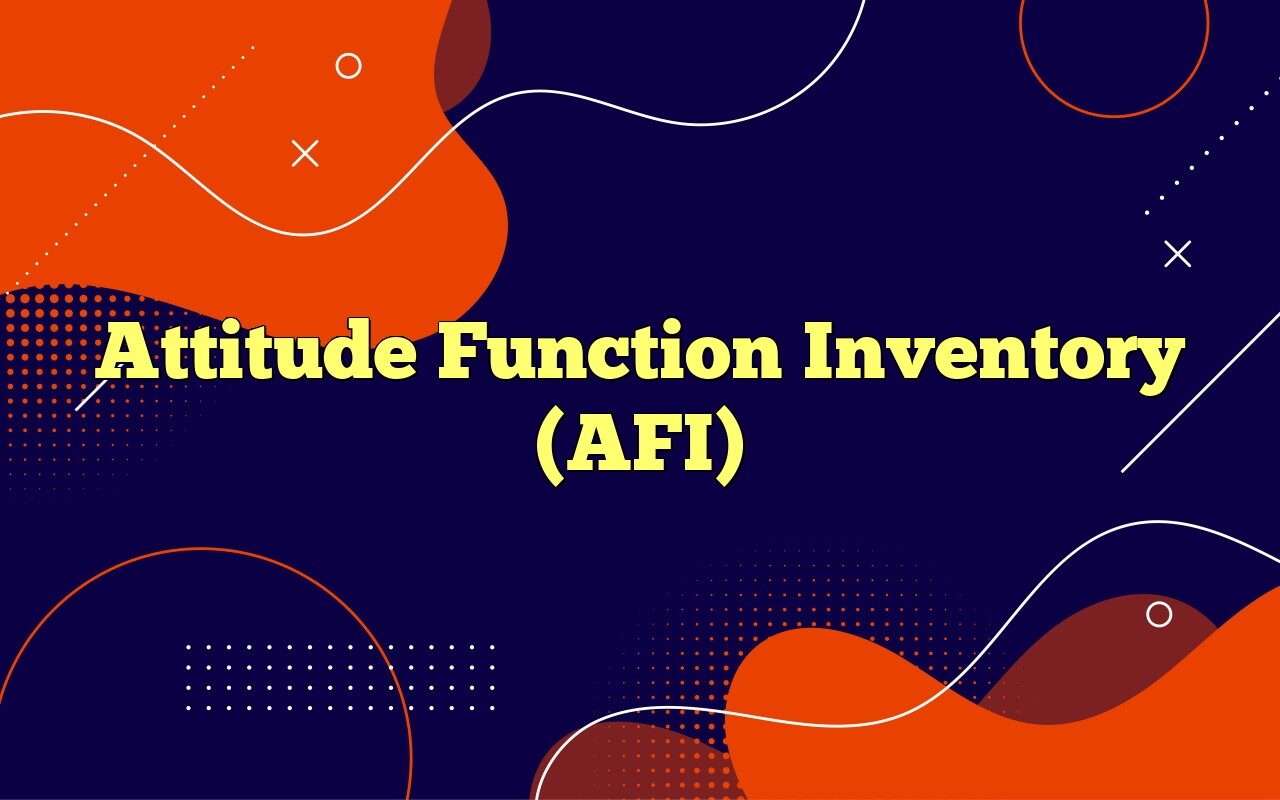 Attitude Function Inventory (AFI)